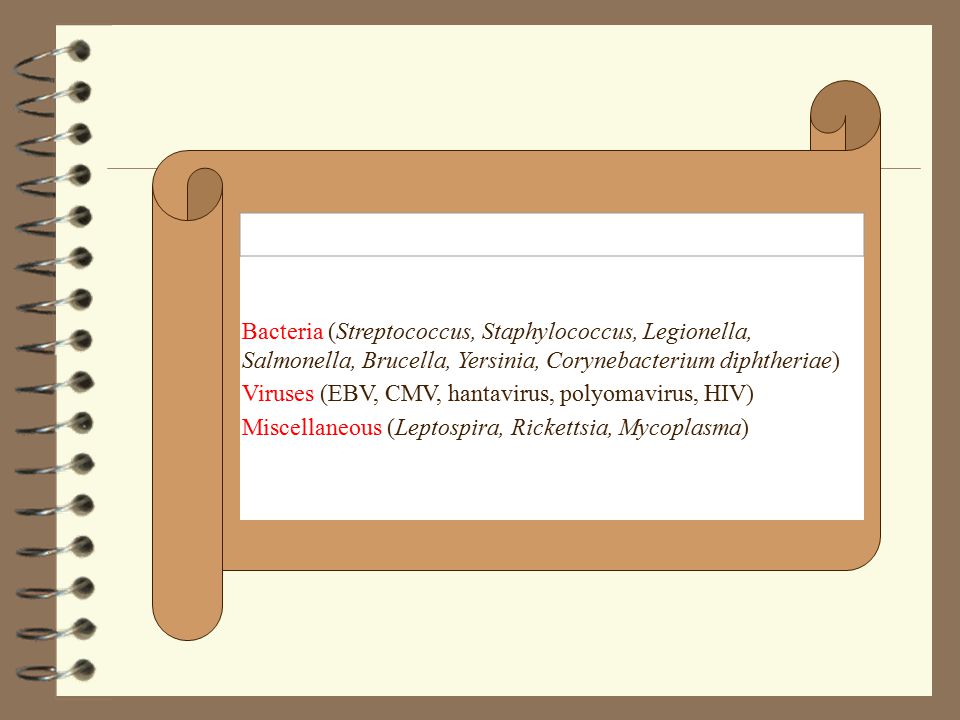 Bacteria (Streptococcus, Staphylococcus, Legionella, Salmonella, Brucella, Yersinia, Corynebacterium diphtheriae)
Viruses (EBV, CMV, hantavirus, polyomavirus, HIV)
Miscellaneous (Leptospira, Rickettsia, Mycoplasma)